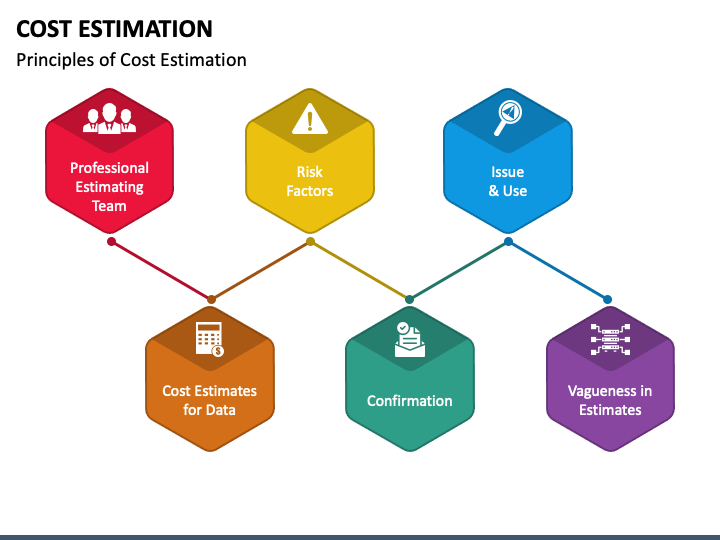 COST ESTIMATION

Principles of Cost Estimation

Professional Estimating Team

Risk Factors

Issue & Use

Cost Estimates for Data

Confirmation

Vagueness in Estimates